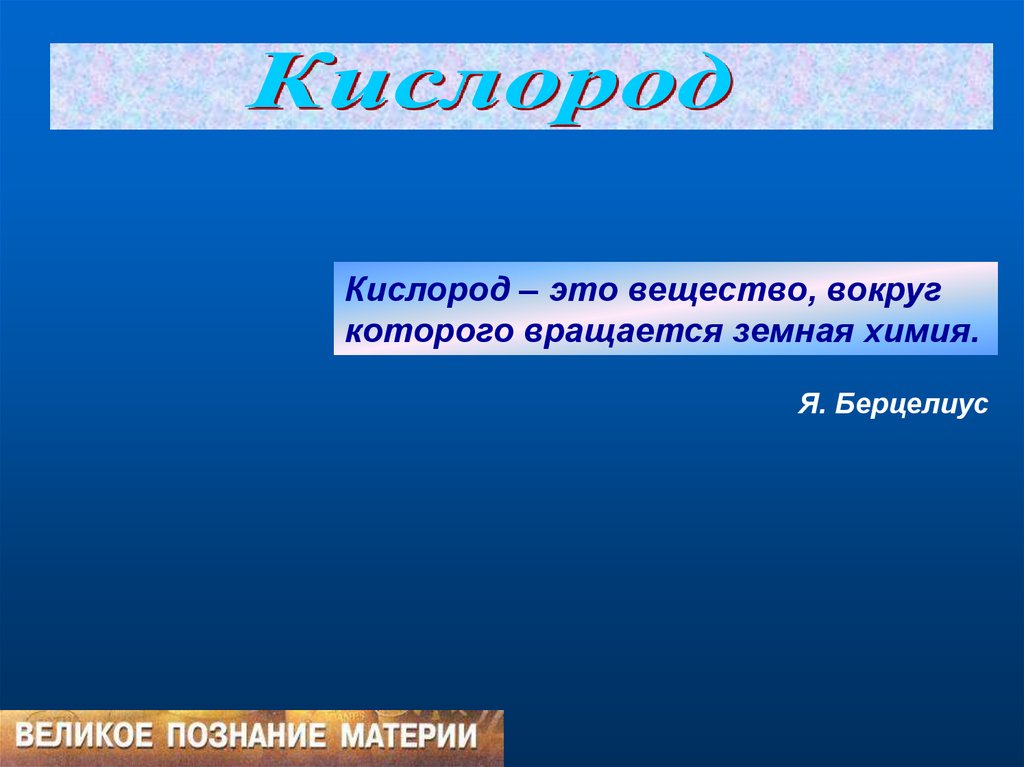 Кислород

Кислород – это вещество, вокруг которого вращается земная химия.

Я. Берцелиус

ВЕЛИКОЕ ПОЗНАНИЕ МАТЕРИИ